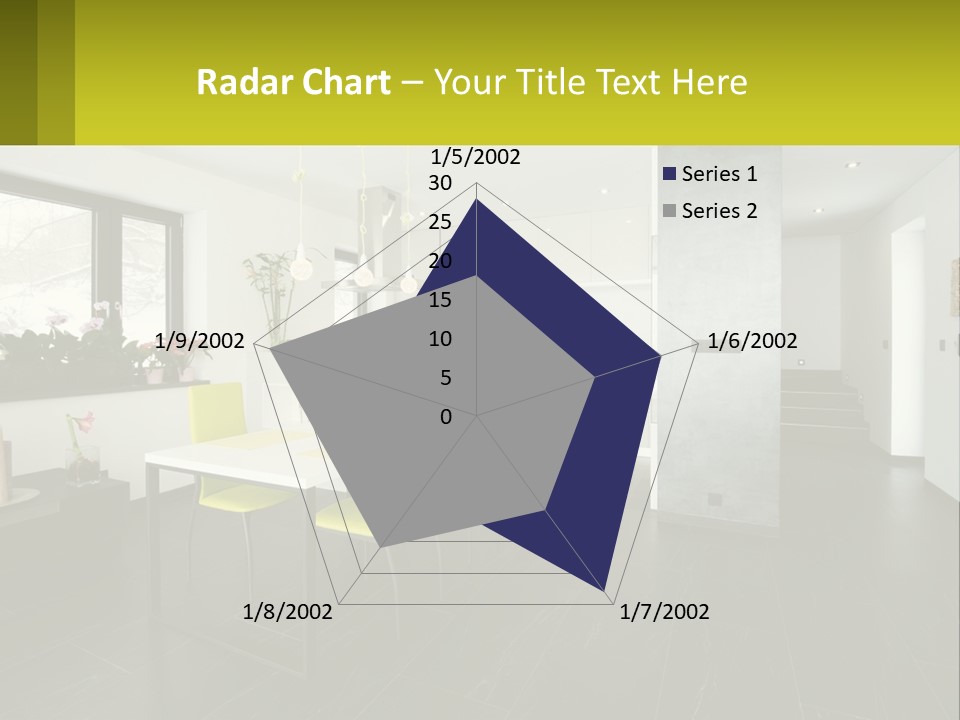 Radar Chart – Your Title Text Here

1/5/2002
30
25
20
15
10
5
0
1/6/2002
1/7/2002
1/8/2002
1/9/2002

Series 1
Series 2